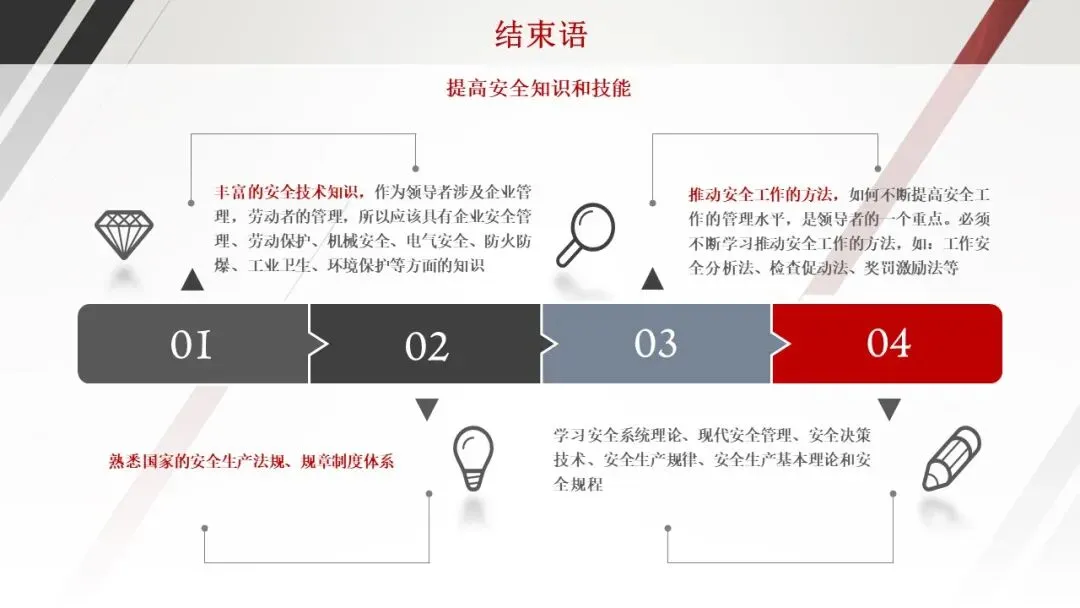 结束语

提高安全知识和技能

丰富的安全技术知识，作为领导者涉及企业管理，劳动者的管理，所以应该具有企业安全管理、劳动保护、机械安全、电气安全、防火防爆、工业卫生、环境保护等方面的知识

推动安全工作的方法，如何不断提高安全工作的管理水平，是领导者的一个重点。必须不断学习推动安全工作的方法，如：工作安全分析法、检查促动法、奖罚激励法等

01

02

03

04

熟悉国家的安全生产法规、规章制度体系

学习安全系统理论、现代安全管理、安全决策技术、安全生产规律、安全生产基本理论和安全规程